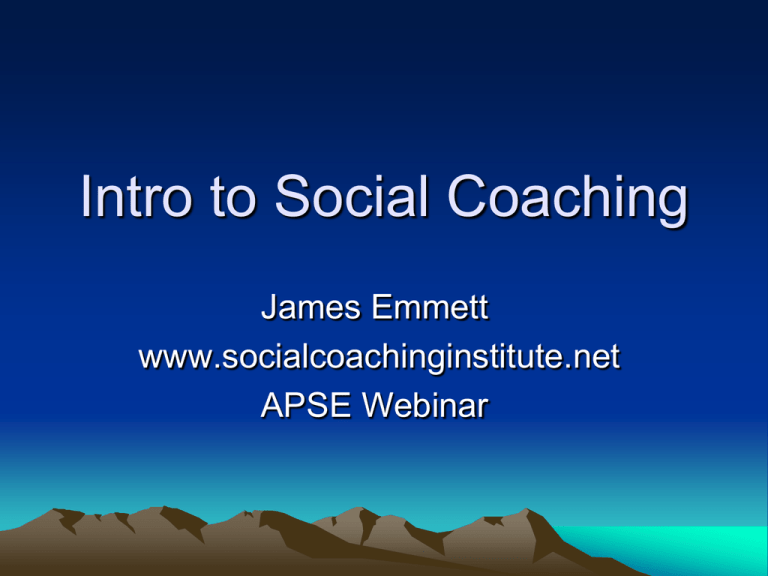 Intro to Social Coaching

James Emmett
www.socialcoachinginstitute.net
APSE Webinar